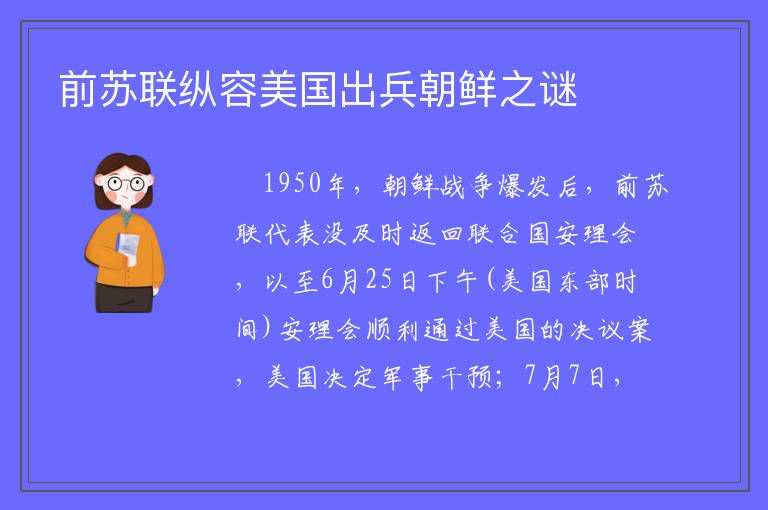 前苏联纵容美国出兵朝鲜之谜

1950年，朝鲜战争爆发后，前苏联代表没及时返回联合国安理会，以至6月25日下午(美国东部时间)安理会顺利通过美国的决议案，美国决定军事干预；7月7日，